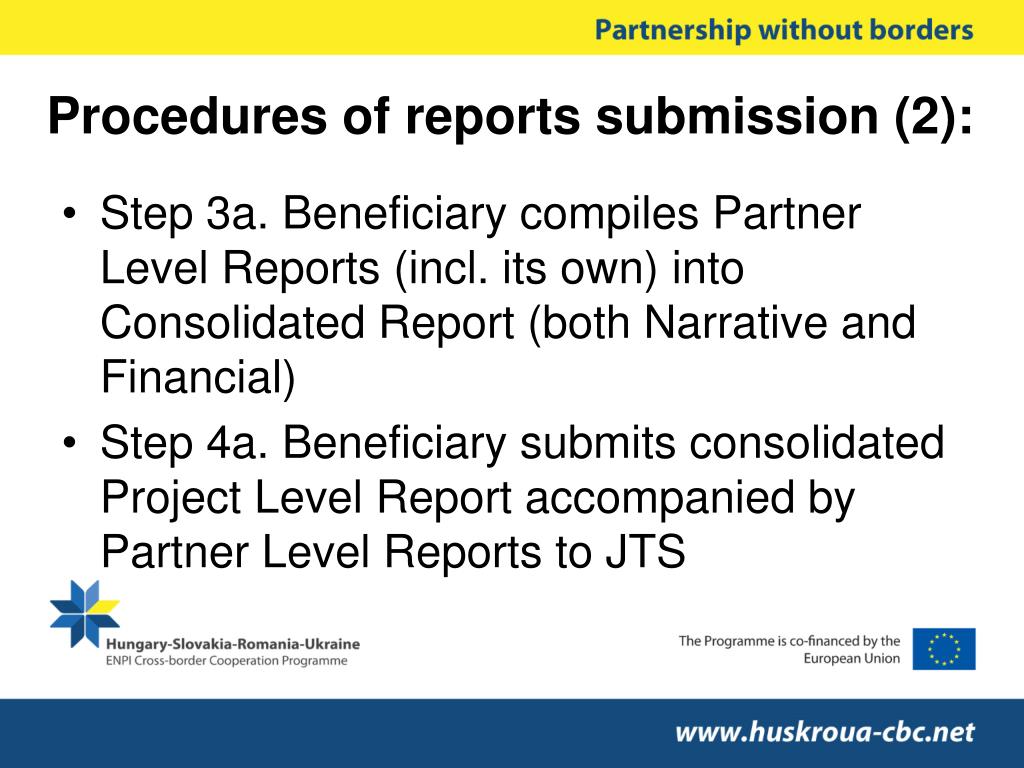 Partnership without borders

Procedures of reports submission (2):

• Step 3a. Beneficiary compiles Partner Level Reports (incl. its own) into Consolidated Report (both Narrative and Financial)
• Step 4a. Beneficiary submits consolidated Project Level Report accompanied by Partner Level Reports to JTS

Hungary-Slovakia-Romania-Ukraine
ENPI Cross-border Cooperation Programme

The Programme is co-financed by the European Union

www.huskroua-cbc.net